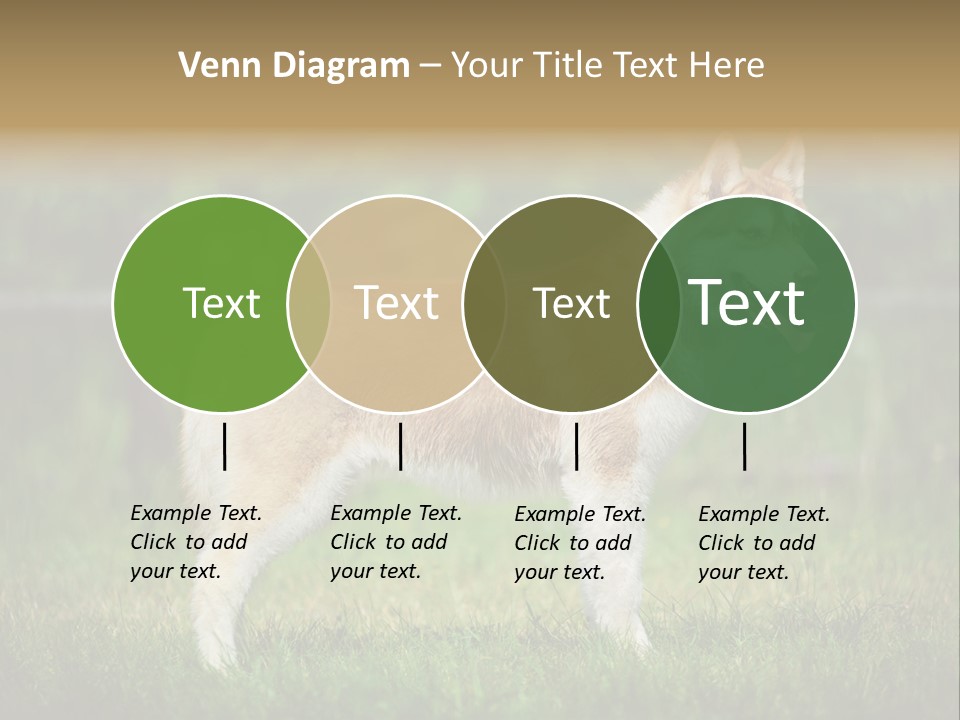 Venn Diagram – Your Title Text Here

Text

Text

Text

Text

Example Text. Click to add your text.

Example Text. Click to add your text.

Example Text. Click to add your text.

Example Text. Click to add your text.